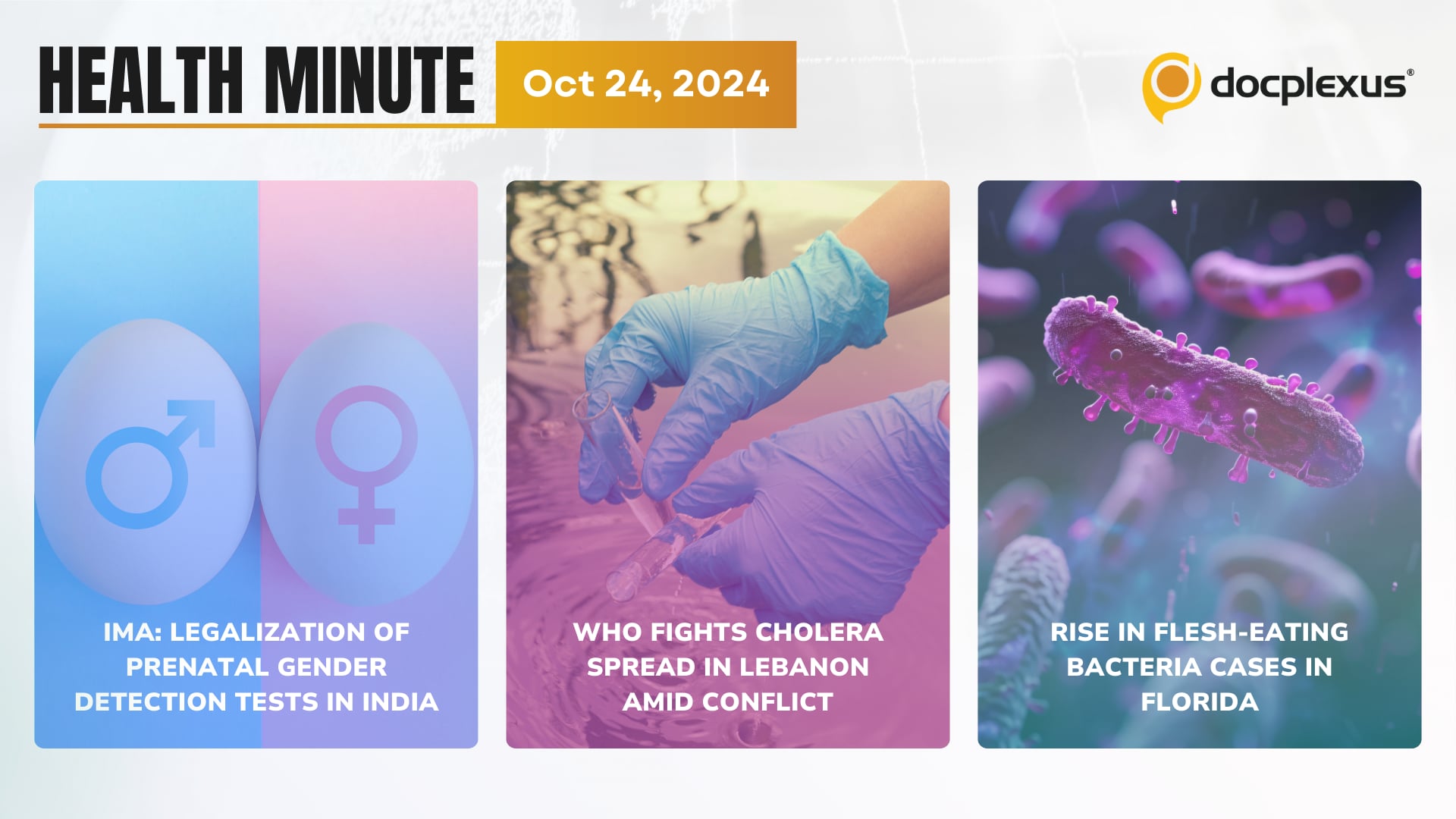 HEALTH MINUTE Oct 24, 2024

docplexus®

IMA: LEGALIZATION OF PRENATAL GENDER DETECTION TESTS IN INDIA

WHO FIGHTS CHOLERA SPREAD IN LEBANON AMID CONFLICT

RISE IN FLESH-EATING BACTERIA CASES IN FLORIDA